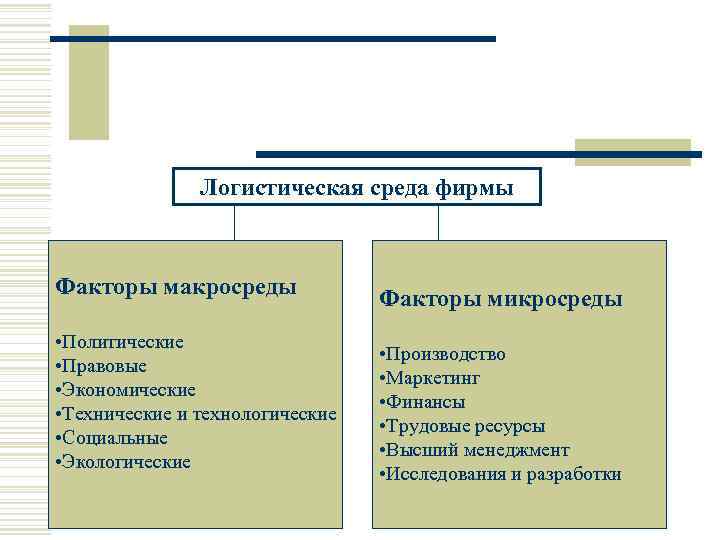 Логистическая среда фирмы

Факторы макросреды

•Политические
•Правовые
•Экономические
•Технические и технологические
•Социальные
•Экологические

Факторы микросреды

•Производство
•Маркетинг
•Финансы
•Трудовые ресурсы
•Высший менеджмент
•Исследования и разработки